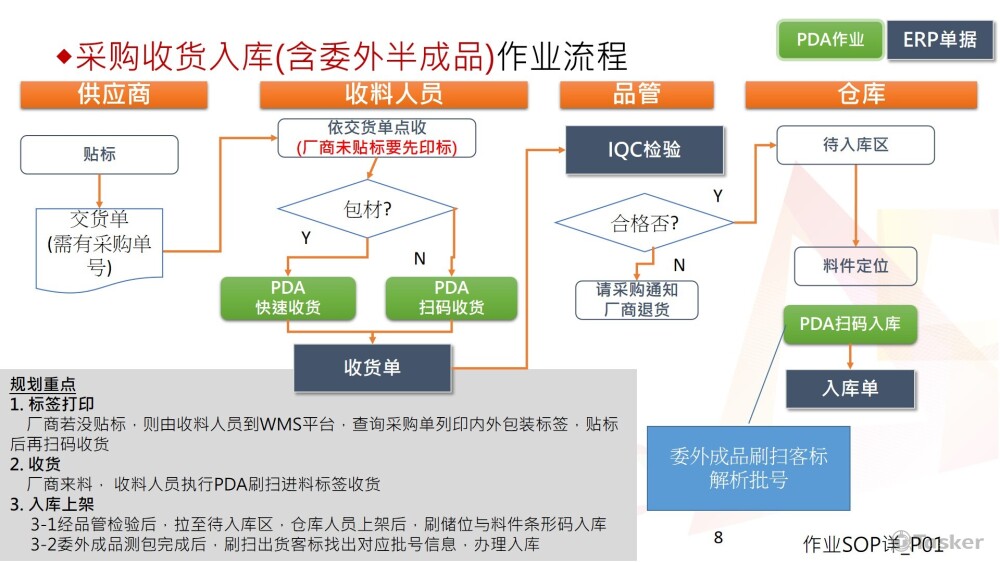 PDA作业 ERP单据

◆采购收货入库(含委外半成品)作业流程

供应商 收料人员 品管 仓库

贴标

交货单
(需有采购单号)

依交货单点收
(厂商未贴标要先印标)

包材?

Y

N

PDA
快速收货

PDA
扫码收货

收货单

IQC检验

合格否?

Y

N

请采购通知
厂商退货

待入库区

料件定位

PDA扫码入库

入库单

委外成品刷扫客标
解析批号

规划重点
1. 标签打印
厂商若没贴标，则由收料人员到WMS平台，查询采购单列印内外包装标签，贴标后再扫码收货
2. 收货
厂商来料， 收料人员执行PDA刷扫进料标签收货
3. 入库上架
3-1经品管检验后，拉至待入库区，仓库人员上架后，刷储位与料件条形码入库
3-2委外成品测包完成后，刷扫出货客标找出对应批号信息，办理入库

8

作业SOP详_P01